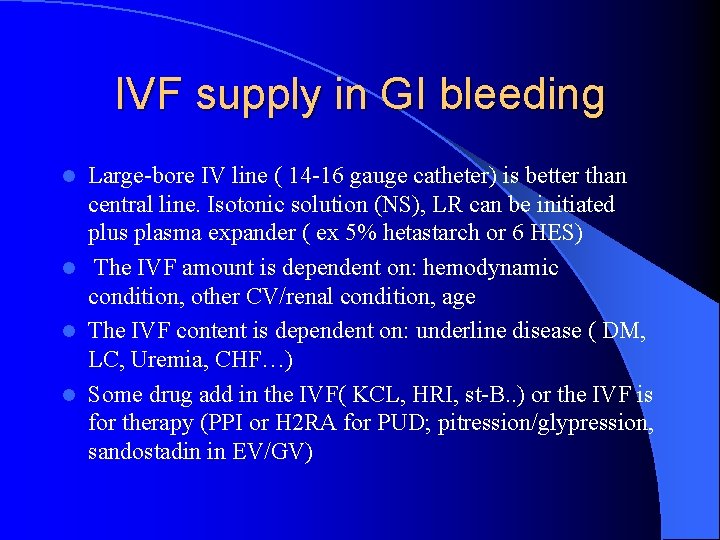 IVF supply in GI bleeding

- Large-bore IV line ( 14-16 gauge catheter) is better than central line. Isotonic solution (NS), LR can be initiated plus plasma expander ( ex 5% hetastarch or 6 HES)
- The IVF amount is dependent on: hemodynamic condition, other CV/renal condition, age
- The IVF content is dependent on: underline disease ( DM, LC, Uremia, CHF…)
- Some drug add in the IVF( KCL, HRI, st-B..) or the IVF is for therapy (PPI or H2RA for PUD; pitression/glypression, sandostadin in EV/GV)